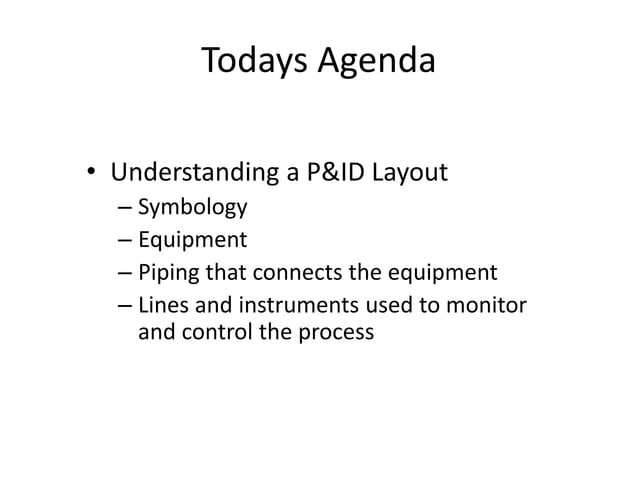 Todays Agenda

• Understanding a P&ID Layout
– Symbology
– Equipment
– Piping that connects the equipment
– Lines and instruments used to monitor and control the process